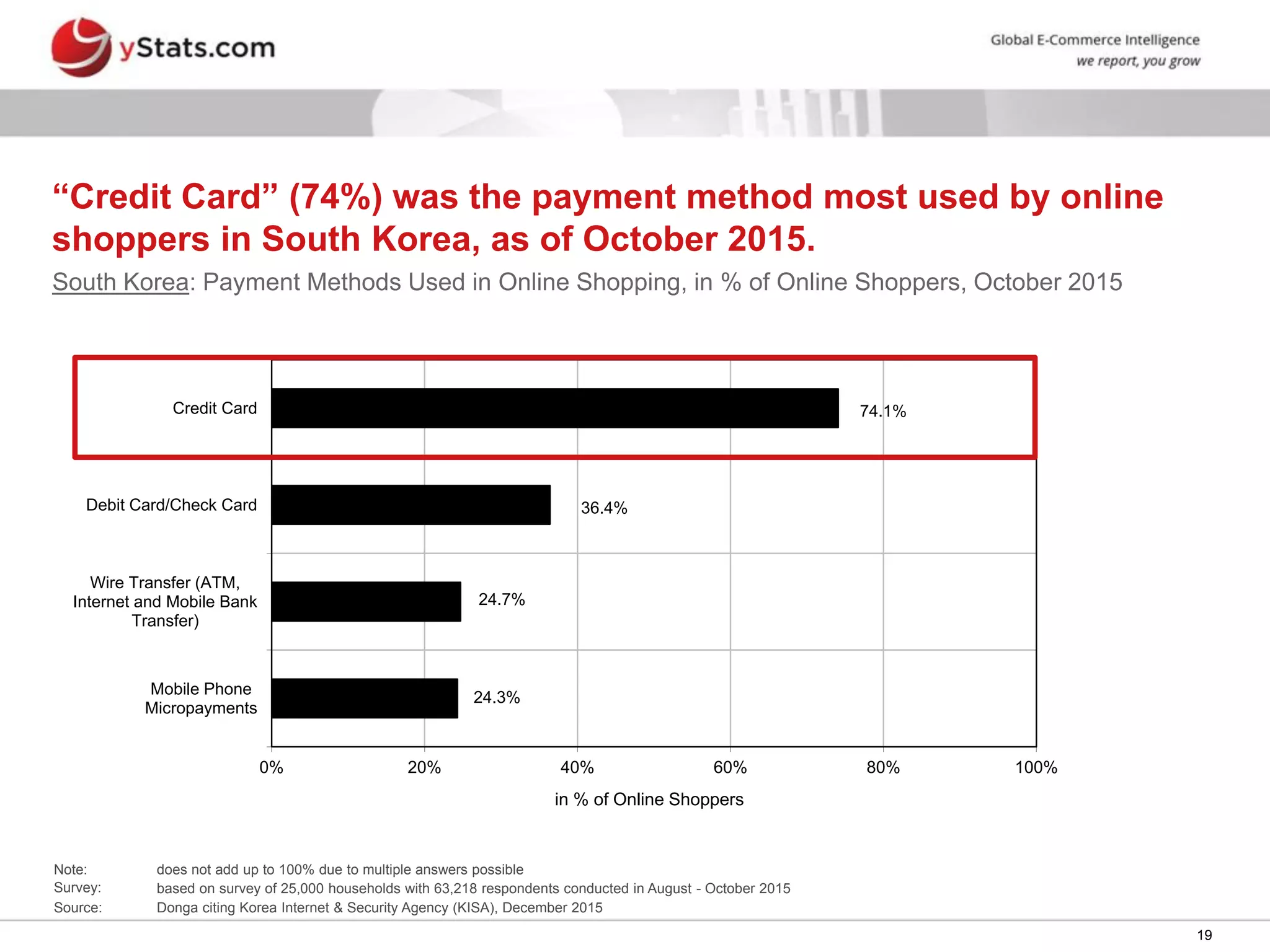 yStats.com

Global E-Commerce Intelligence
we report, you grow

“Credit Card” (74%) was the payment method most used by online shoppers in South Korea, as of October 2015.

South Korea: Payment Methods Used in Online Shopping, in % of Online Shoppers, October 2015

Credit Card 74.1%
Debit Card/Check Card 36.4%
Wire Transfer (ATM, Internet and Mobile Bank Transfer) 24.7%
Mobile Phone Micropayments 24.3%

0% 20% 40% 60% 80% 100%
in % of Online Shoppers

Note: does not add up to 100% due to multiple answers possible
Survey: based on survey of 25,000 households with 63,218 respondents conducted in August - October 2015
Source: Donga citing Korea Internet & Security Agency (KISA), December 2015

19